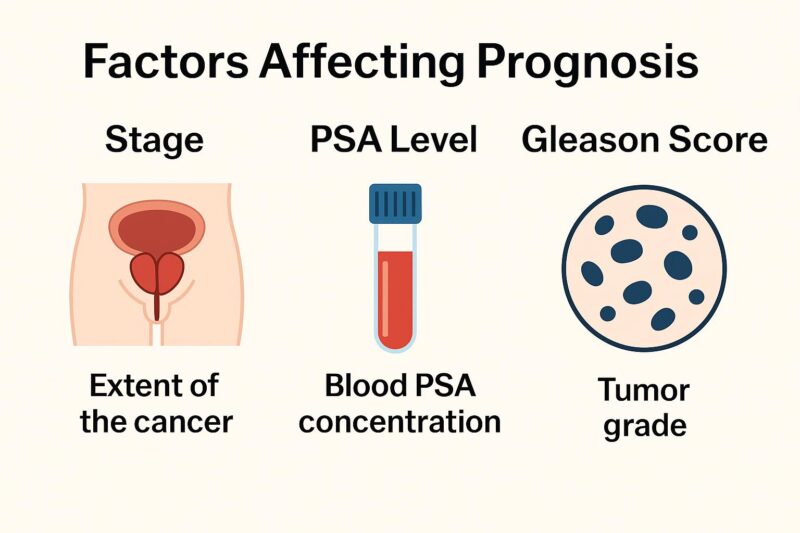 Factors Affecting Prognosis

Stage

Extent of the cancer

PSA Level

Blood PSA concentration

Gleason Score

Tumor grade